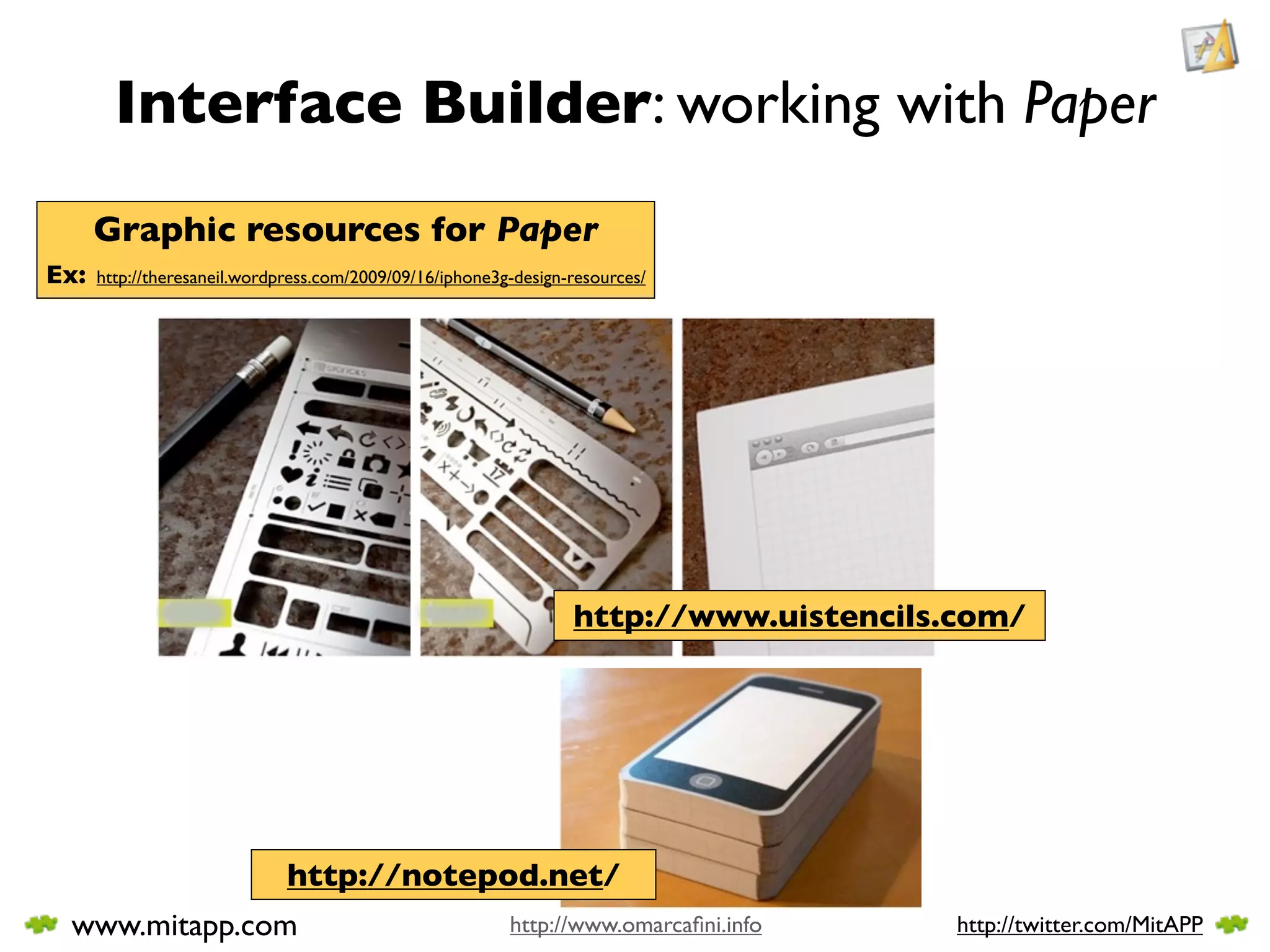 Interface Builder: working with Paper

Graphic resources for Paper

Ex: http://theresaneil.wordpress.com/2009/09/16/iphone3g-design-resources/

http://www.uistencils.com/

http://notepod.net/

www.mitapp.com

http://www.omarcafini.info

http://twitter.com/MitAPP